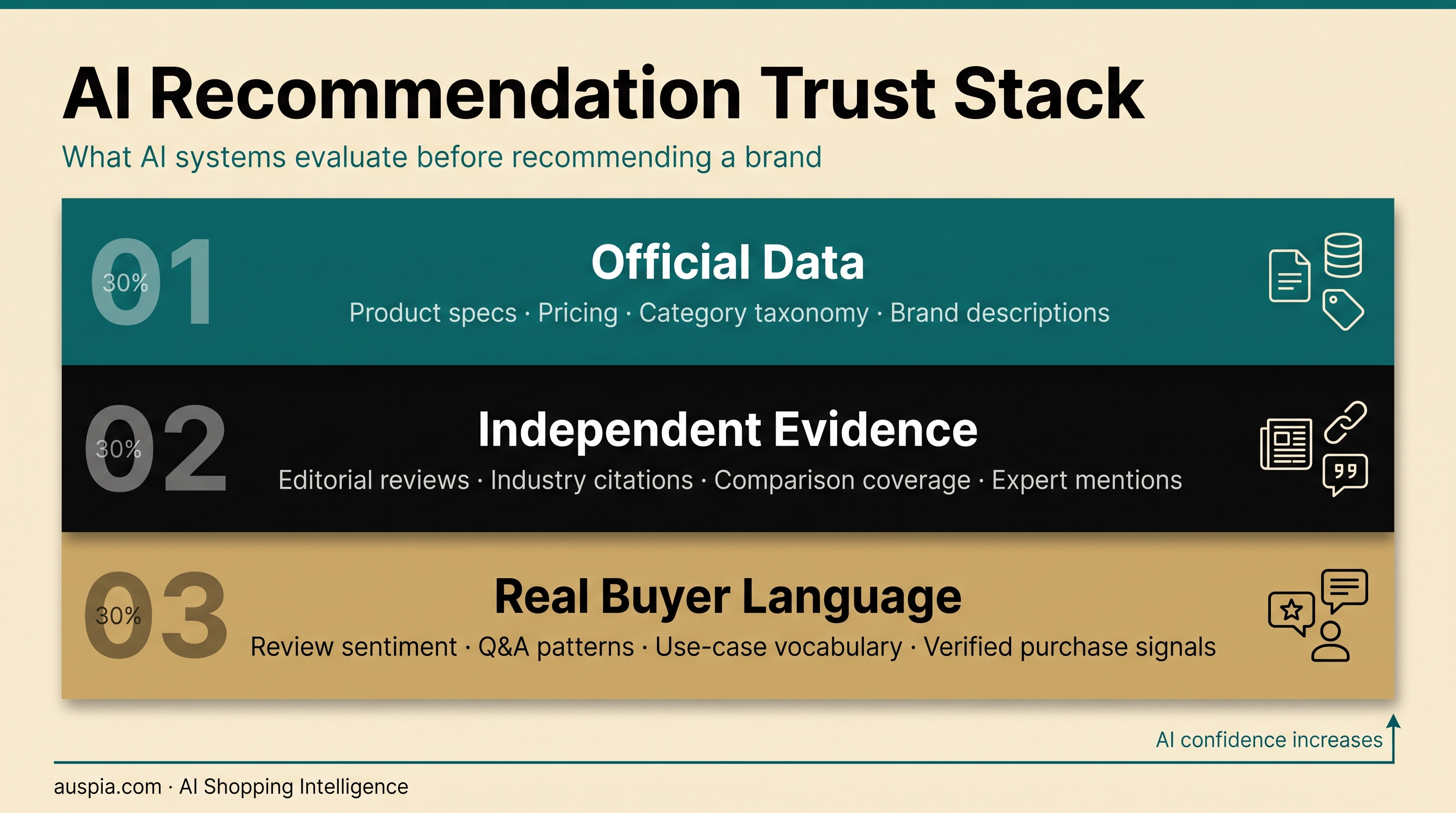 AI Recommendation Trust Stack

What AI systems evaluate before recommending a brand

01 30%

Official Data

Product specs · Pricing · Category taxonomy · Brand descriptions

02 30%

Independent Evidence

Editorial reviews · Industry citations · Comparison coverage · Expert mentions

03 30%

Real Buyer Language

Review sentiment · Q&A patterns · Use-case vocabulary · Verified purchase signals

AI confidence increases

auspia.com · AI Shopping Intelligence